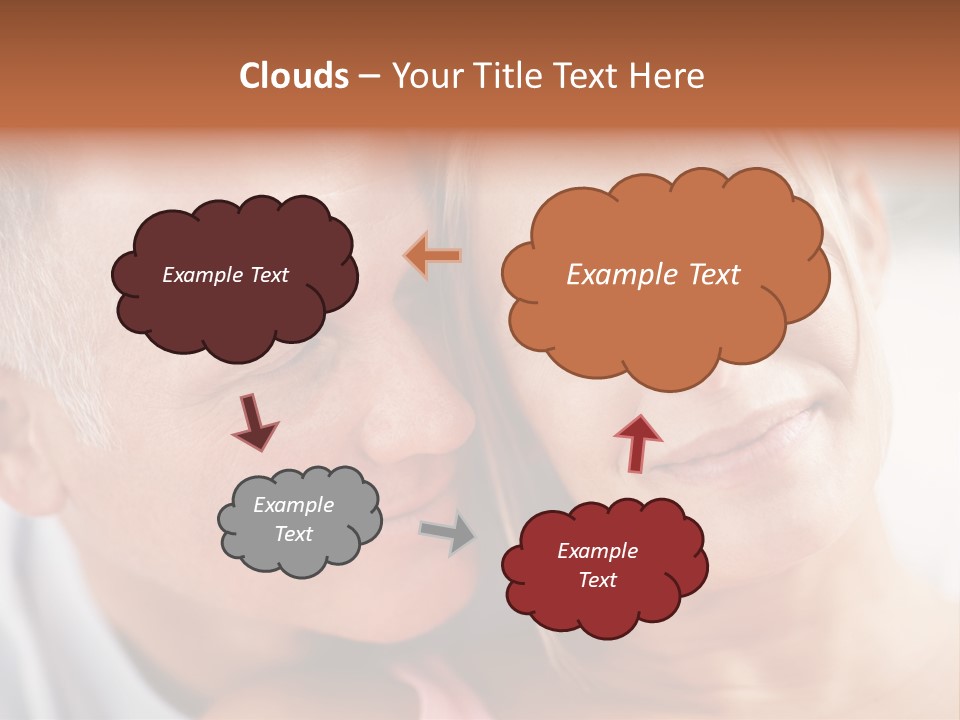 Clouds – Your Title Text Here

Example Text

Example Text

Example Text

Example Text